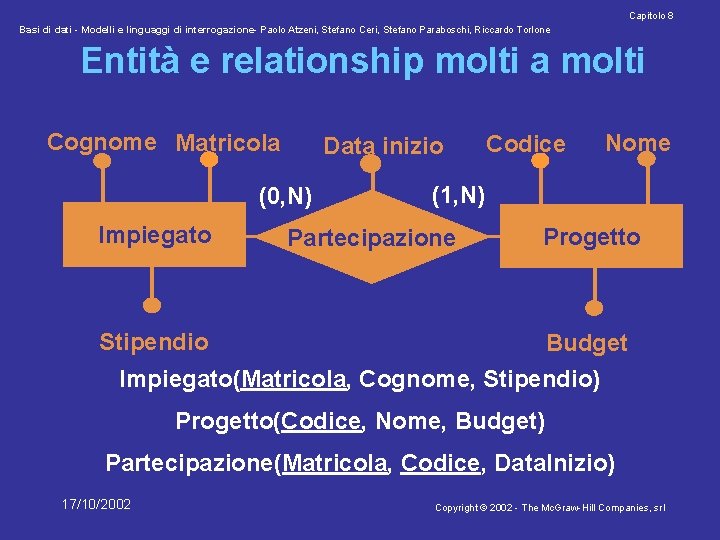 Capitolo 8

Basi di dati - Modelli e linguaggi di interrogazione- Paolo Atzeni, Stefano Ceri, Stefano Paraboschi, Riccardo Torlone

Entità e relationship molti a molti

Cognome Matricola Data inizio Codice Nome

(0,N) (1,N)

Impiegato Partecipazione Progetto

Stipendio Budget

Impiegato(Matricola, Cognome, Stipendio)

Progetto(Codice, Nome, Budget)

Partecipazione(Matricola, Codice, DataInizio)

17/10/2002

Copyright © 2002 - The McGraw-Hill Companies, srl